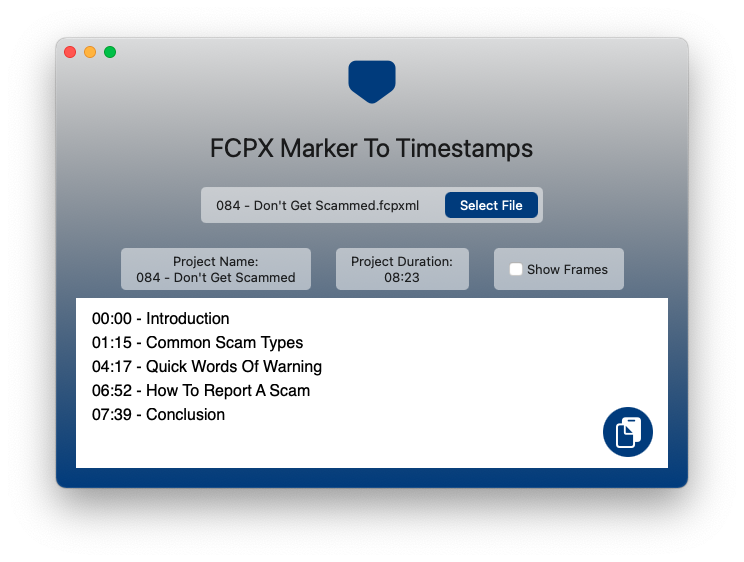 FCPX Marker To Timestamps

084 - Don't Get Scammed.fcpxml

Select File

Project Name:
084 - Don't Get Scammed

Project Duration:
08:23

Show Frames

00:00 - Introduction
01:15 - Common Scam Types
04:17 - Quick Words Of Warning
06:52 - How To Report A Scam
07:39 - Conclusion